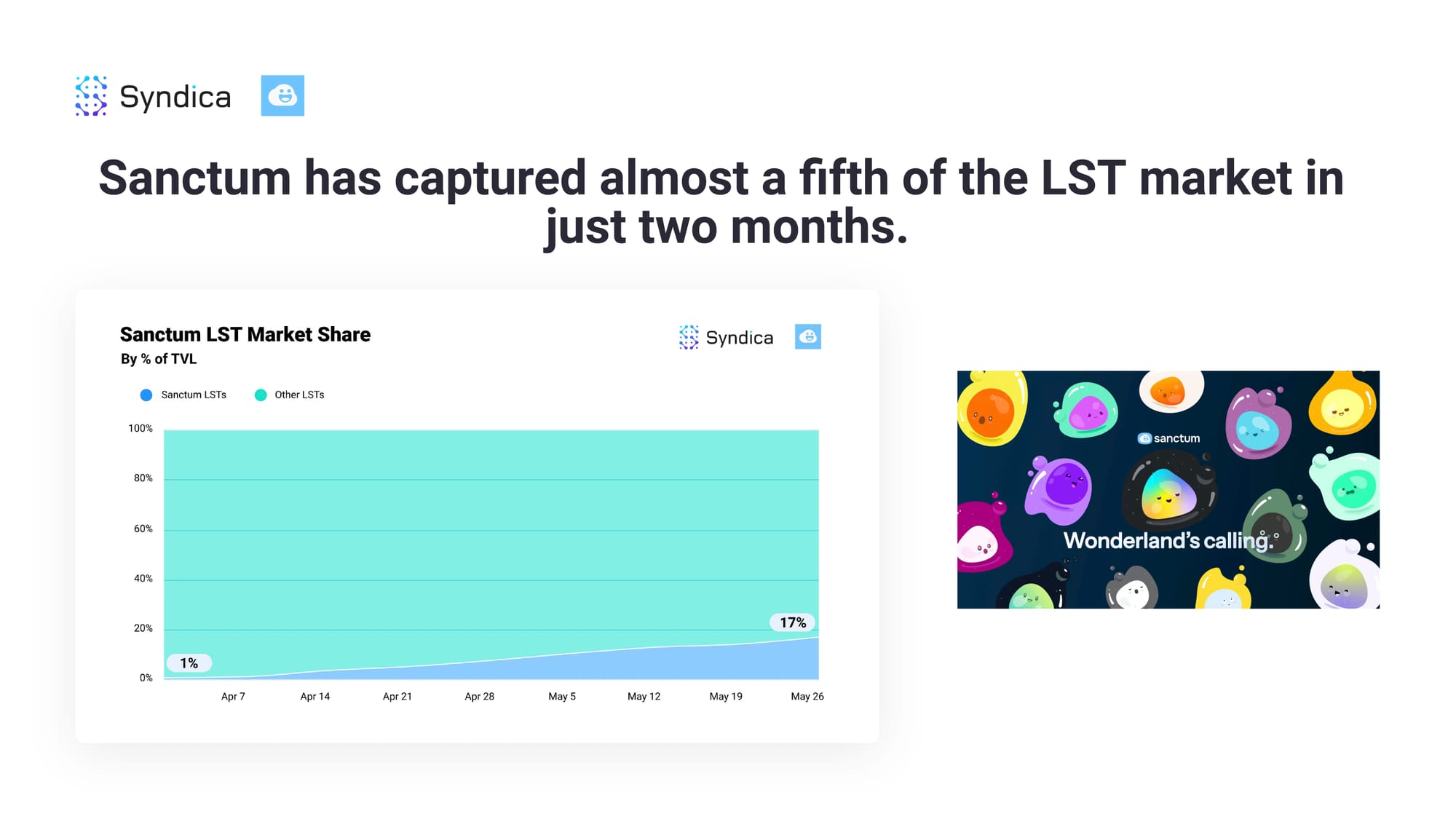 Syndica

Sanctum has captured almost a fifth of the LST market in just two months.

Sanctum LST Market Share
By % of TVL

Syndica

Sanctum LSTs
Other LSTs

100%
80%
60%
40%
20%
0%

1%
17%

Apr 7
Apr 14
Apr 21
Apr 28
May 5
May 12
May 19
May 26

sanctum
Wonderland's calling.